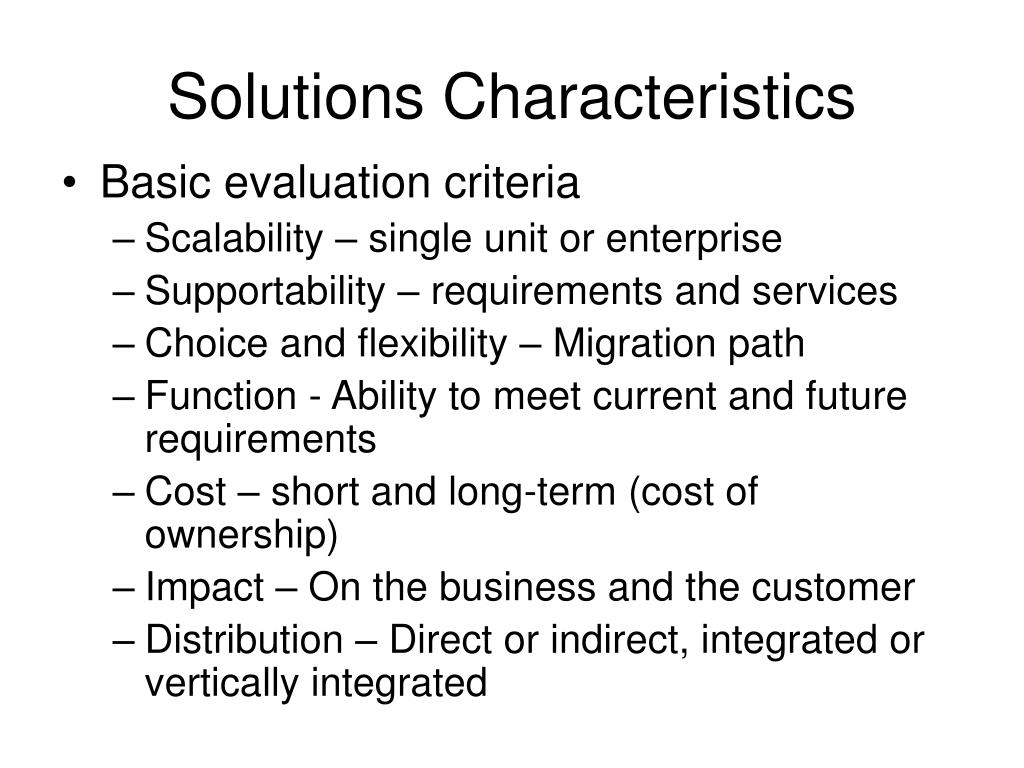 Solutions Characteristics

• Basic evaluation criteria
– Scalability – single unit or enterprise
– Supportability – requirements and services
– Choice and flexibility – Migration path
– Function - Ability to meet current and future requirements
– Cost – short and long-term (cost of ownership)
– Impact – On the business and the customer
– Distribution – Direct or indirect, integrated or vertically integrated